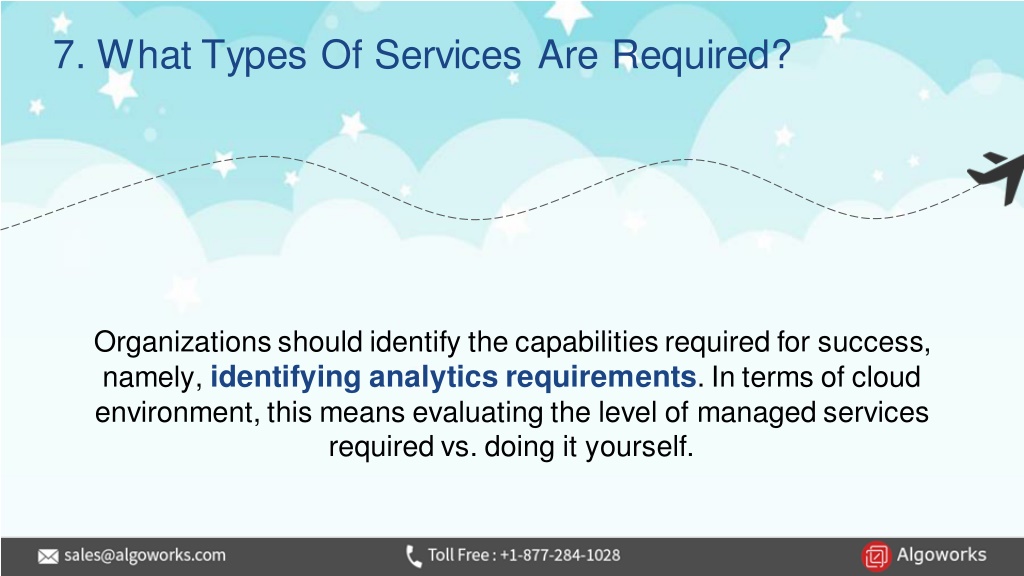 7. What Types Of Services Are Required?

Organizations should identify the capabilities required for success, namely, identifying analytics requirements. In terms of cloud environment, this means evaluating the level of managed services required vs. doing it yourself.

sales@algoworks.com Toll Free : +1-877-284-1028 Algoworks